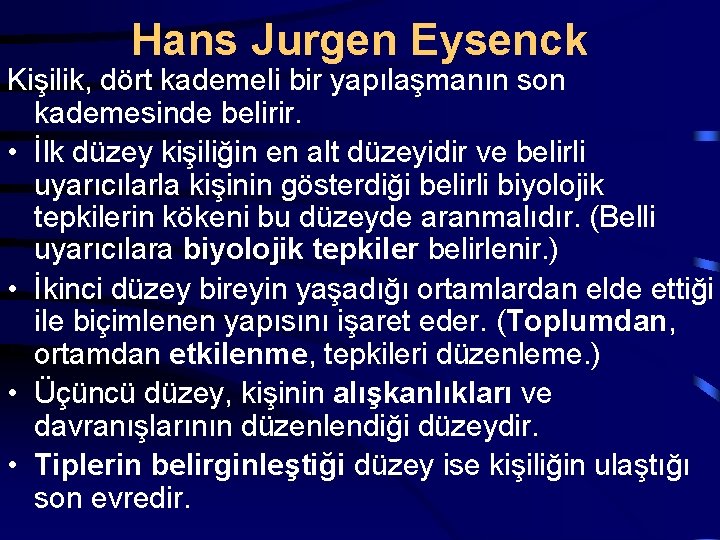 Hans Jurgen Eysenck

Kişilik, dört kademeli bir yapılaşmanın son kademesinde belirir.

• İlk düzey kişiliğin en alt düzeyidir ve belirli uyarıcılarla kişinin gösterdiği belirli biyolojik tepkilerin kökeni bu düzeyde aranmalıdır. (Belli uyarıcılara biyolojik tepkiler belirlenir.)

• İkinci düzey bireyin yaşadığı ortamlardan elde ettiği ile biçimlenen yapısını işaret eder. (Toplumdan, ortamdan etkilenme, tepkileri düzenleme.)

• Üçüncü düzey, kişinin alışkanlıkları ve davranışlarının düzenlendiği düzeydir.

• Tiplerin belirginleştiği düzey ise kişiliğin ulaştığı son evredir.